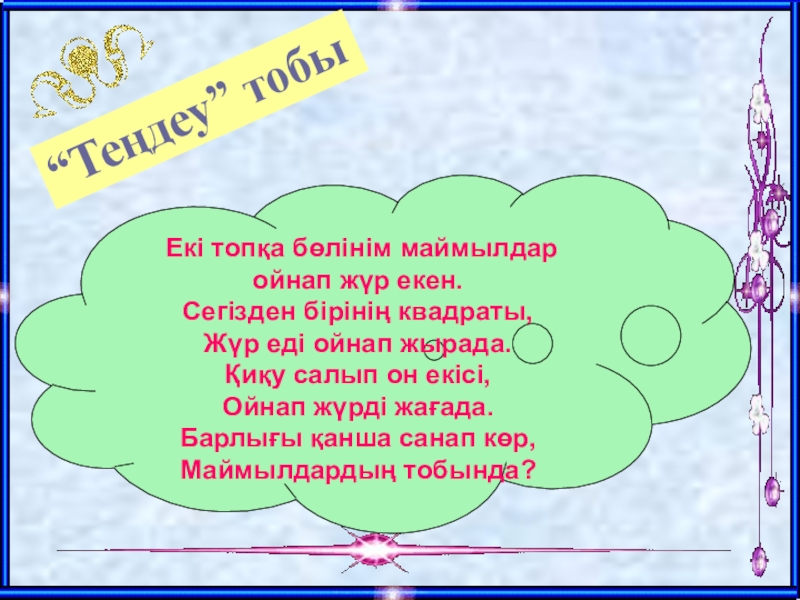 “Теңдеу” тобы

Екі топқа бөлінім маймылдар ойнап жүр екен.
Сегізден бірінің квадраты,
Жүр еді ойнап жырада.
Қиқу салып он екісі,
Ойнап жүрді жағада.
Барлығы қанша санап көр,
Маймылдардың тобында?